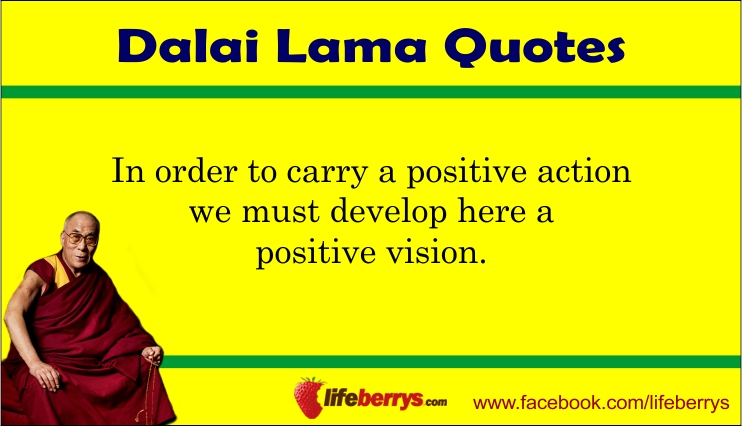 Dalai Lama Quotes

In order to carry a positive action we must develop here a positive vision.

lifeberrys.com

www.facebook.com/lifeberrys